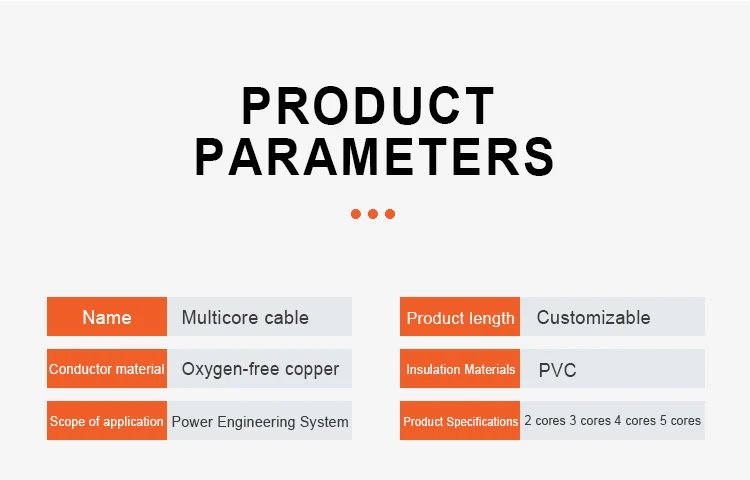 PRODUCT PARAMETERS

| Name | Multicore cable |
|---|---|
| Conductor material | Oxygen-free copper |
| Scope of application | Power Engineering System |

| Product length | Customizable |
|---|---|
| Insulation Materials | PVC |
| Product Specifications | 2 cores 3 cores 4 cores 5 cores |